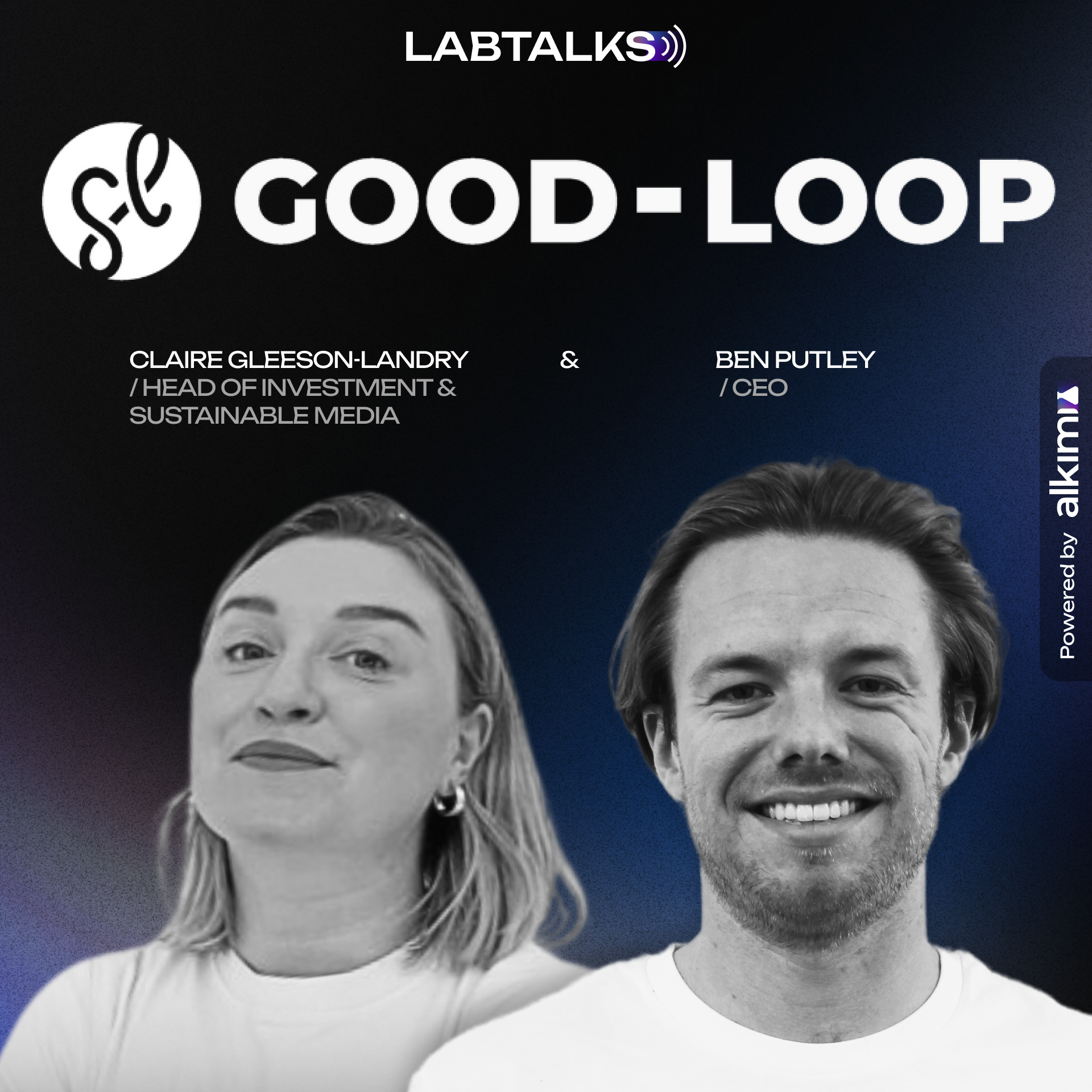 LABTALKS

GOOD-LOOP

CLAIRE GLEESON-LANDRY
/ HEAD OF INVESTMENT & SUSTAINABLE MEDIA

&

BEN PUTLEY
/ CEO

Powered by alkimi